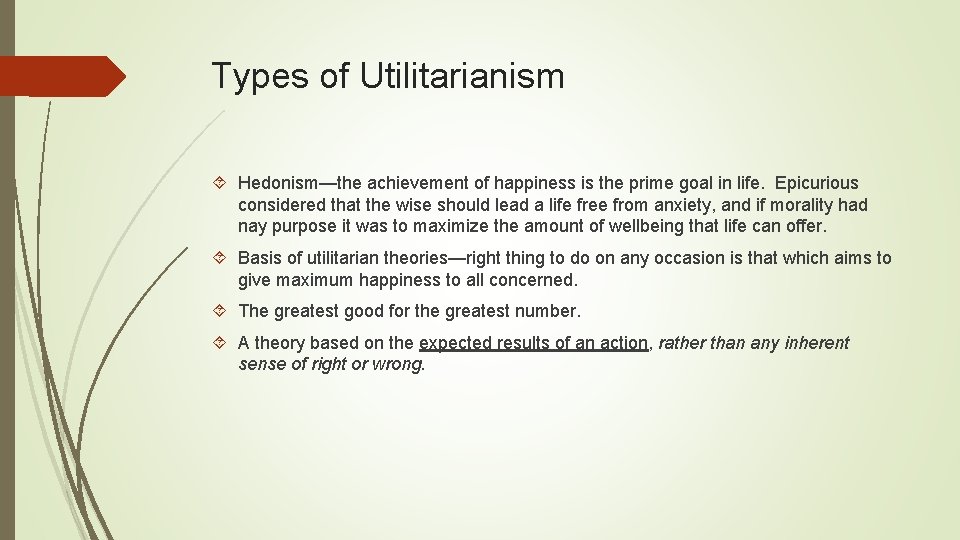 Types of Utilitarianism

Hedonism—the achievement of happiness is the prime goal in life. Epicurious considered that the wise should lead a life free from anxiety, and if morality had nay purpose it was to maximize the amount of wellbeing that life can offer.

Basis of utilitarian theories—right thing to do on any occasion is that which aims to give maximum happiness to all concerned.

The greatest good for the greatest number.

A theory based on the expected results of an action, rather than any inherent sense of right or wrong.